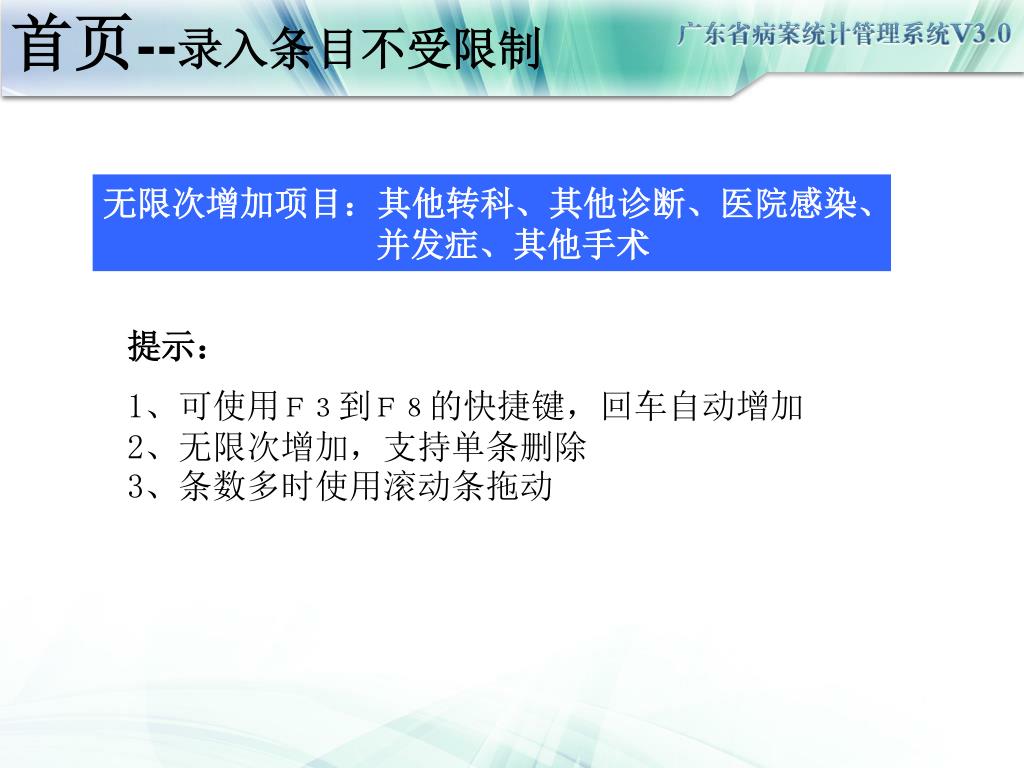 首页--录入条目不受限制

广东省病案统计管理系统V3.0

无限次增加项目：其他转科、其他诊断、医院感染、并发症、其他手术

提示：

1、可使用Ｆ３到Ｆ８的快捷键，回车自动增加
2、无限次增加，支持单条删除
3、条数多时使用滚动条拖动